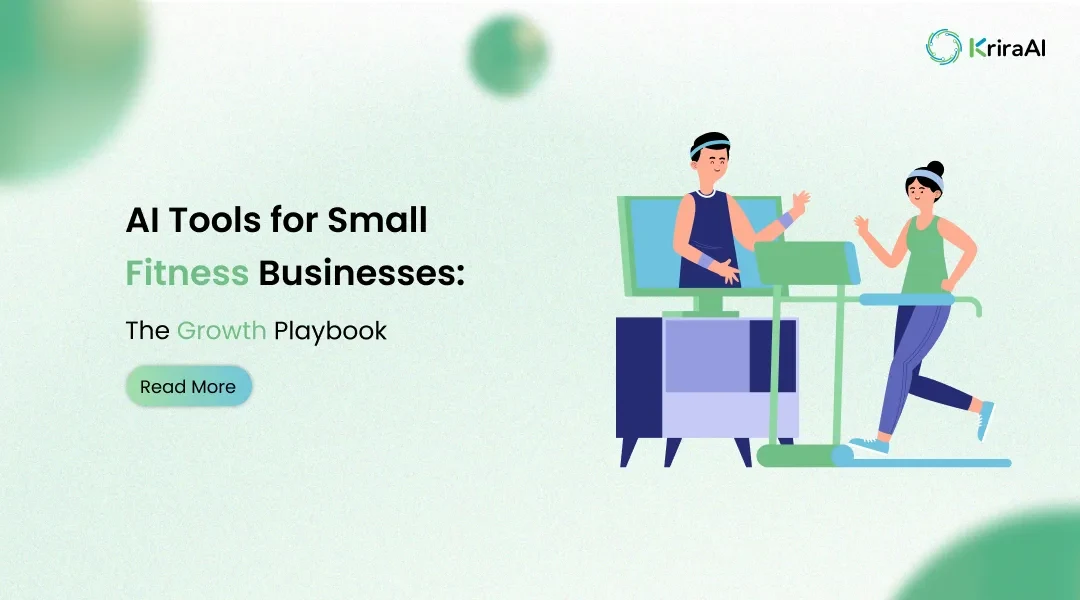 KriraAI

AI Tools for Small Fitness Businesses:

The Growth Playbook

Read More